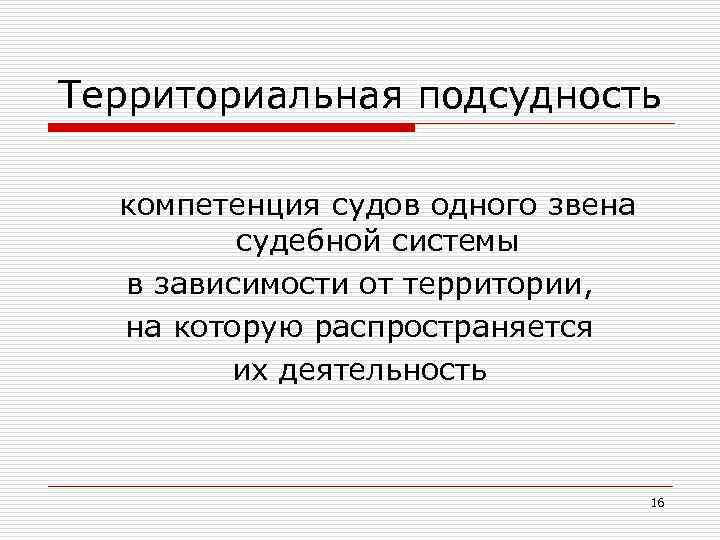 Территориальная подсудность

компетенция судов одного звена судебной системы
в зависимости от территории,
на которую распространяется
их деятельность

16